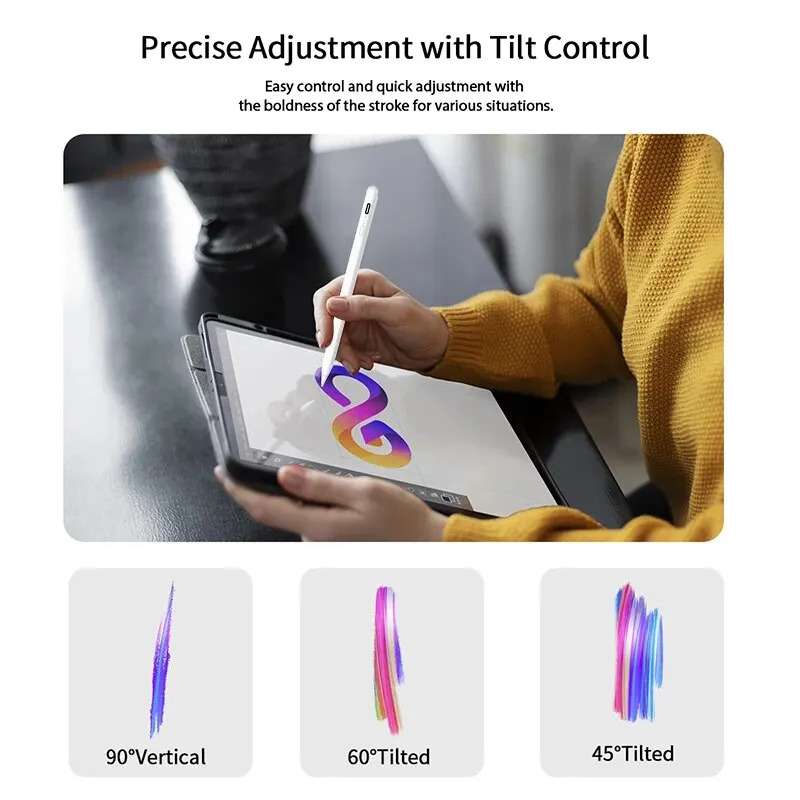 Precise Adjustment with Tilt Control

Easy control and quick adjustment with the boldness of the stroke for various situations.

90°Vertical

60°Tilted

45°Tilted